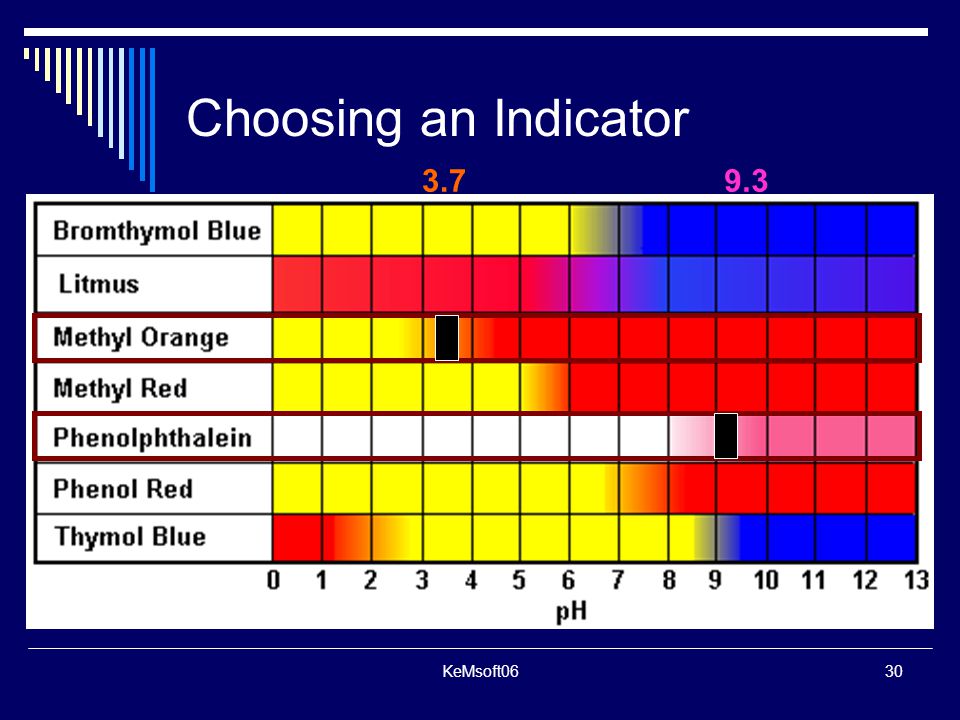 Choosing an Indicator

3.7

9.3

Bromthymol Blue
Litmus
Methyl Orange
Methyl Red
Phenolphthalein
Phenol Red
Thymol Blue

0 1 2 3 4 5 6 7 8 9 10 11 12 13
pH

KeMsoft06

30